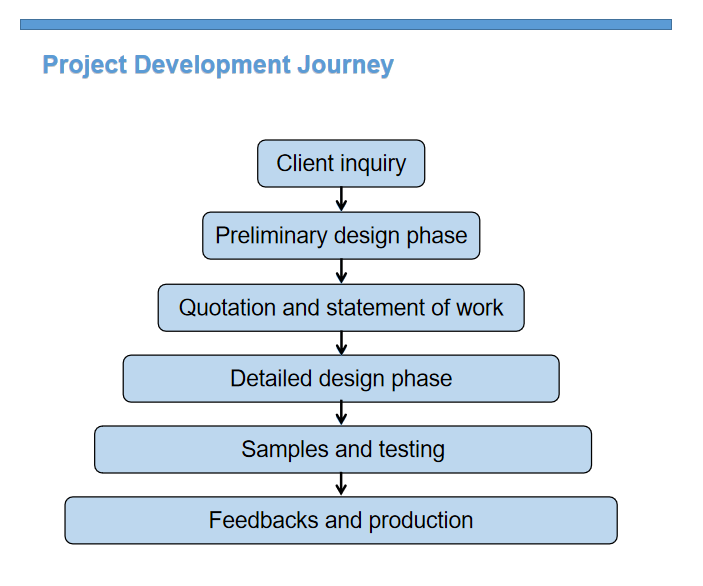 Project Development Journey

Client inquiry

Preliminary design phase

Quotation and statement of work

Detailed design phase

Samples and testing

Feedbacks and production